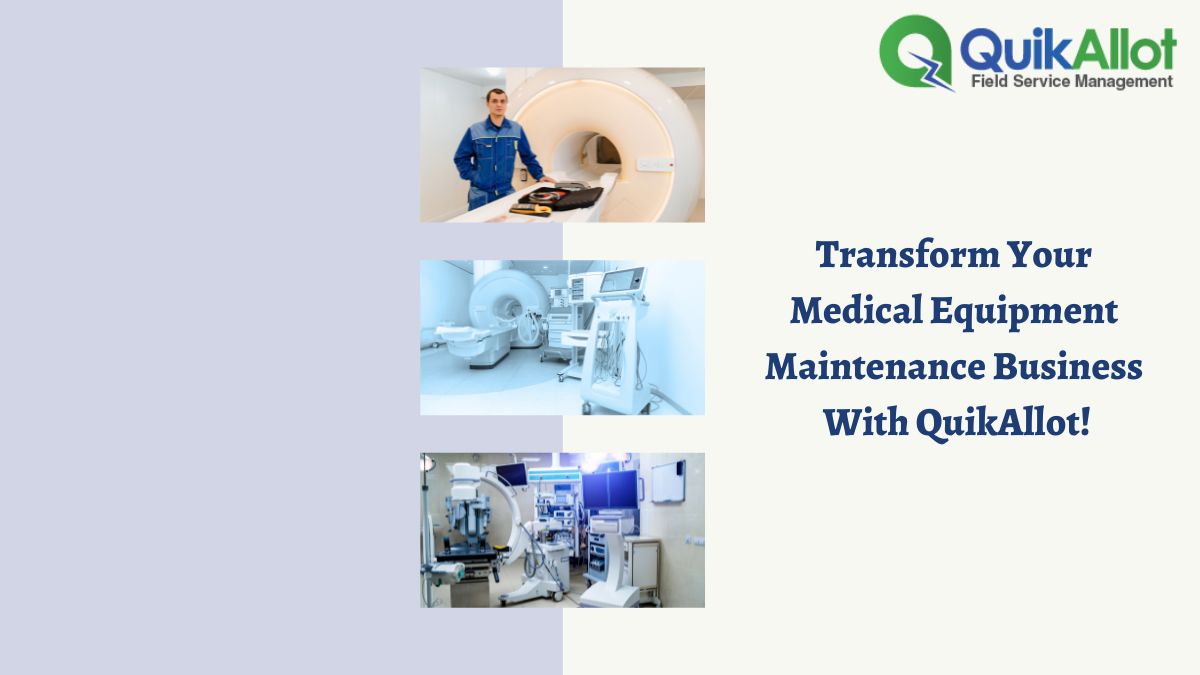 QuikAllot
Field Service Management

Transform Your Medical Equipment Maintenance Business With QuikAllot!